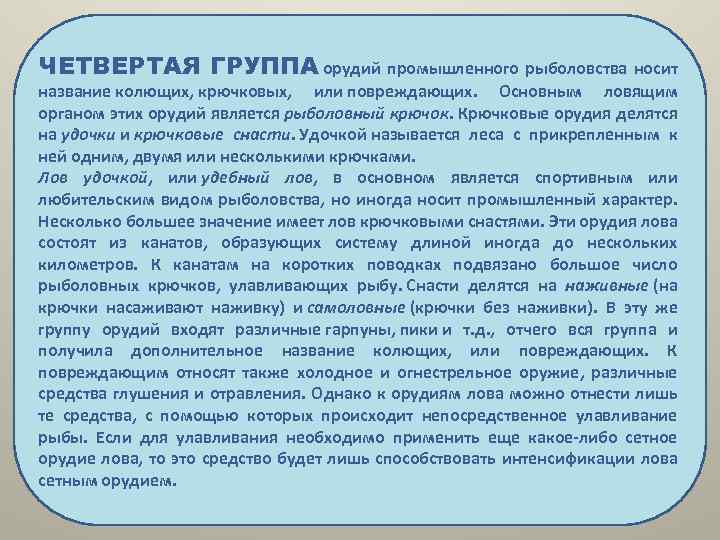 ЧЕТВЕРТАЯ ГРУППА орудий промышленного рыболовства носит название колющих, крючковых, или повреждающих. Основным ловящим органом этих орудий является рыболовный крючок. Крючковые орудия делятся на удочки и крючковые снасти. Удочкой называется леса с прикрепленным к ней одним, двумя или несколькими крючками.
Лов удочкой, или удебный лов, в основном является спортивным или любительским видом рыболовства, но иногда носит промышленный характер. Несколько большее значение имеет лов крючковыми снастями. Эти орудия лова состоят из канатов, образующих систему длиной иногда до нескольких километров. К канатам на коротких поводках подвязано большое число рыболовных крючков, улавливающих рыбу. Снасти делятся на наживные (на крючки насаживают наживку) и самоловные (крючки без наживки). В эту же группу орудий входят различные гарпуны, пики и т.д., отчего вся группа и получила дополнительное название колющих, или повреждающих. К повреждающим относят также холодное и огнестрельное оружие, различные средства глушения и отравления. Однако к орудиям лова можно отнести лишь те средства, с помощью которых происходит непосредственное улавливание рыбы. Если для улавливания необходимо применить еще какое-либо сетное орудие лова, то это средство будет лишь способствовать интенсификации лова сетным орудием.